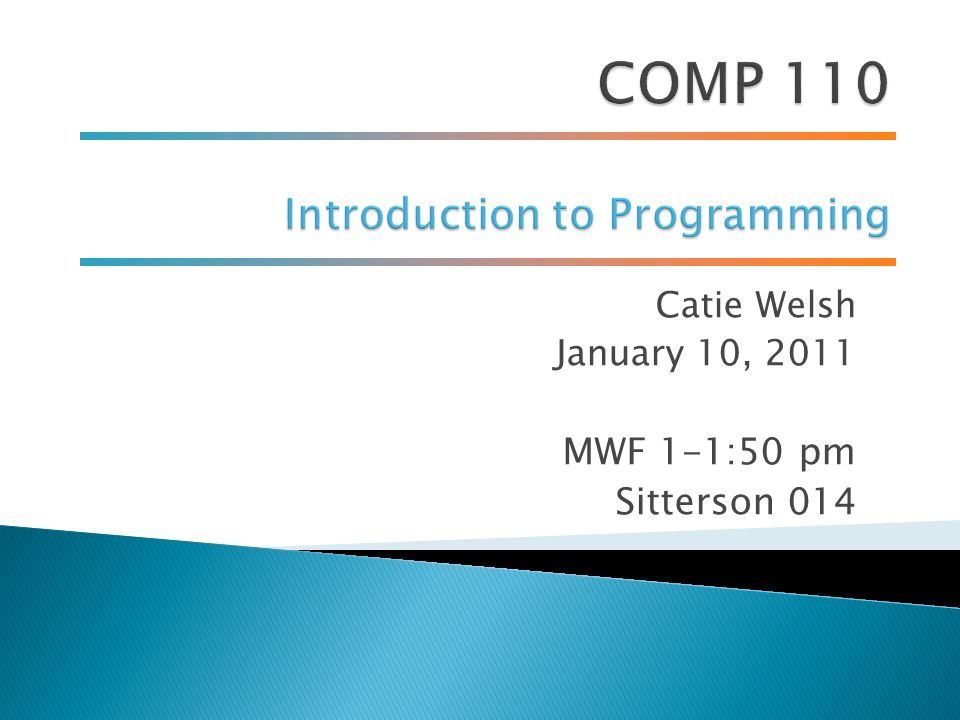 COMP 110

Introduction to Programming

Catie Welsh
January 10, 2011

MWF 1-1:50 pm
Sitterson 014